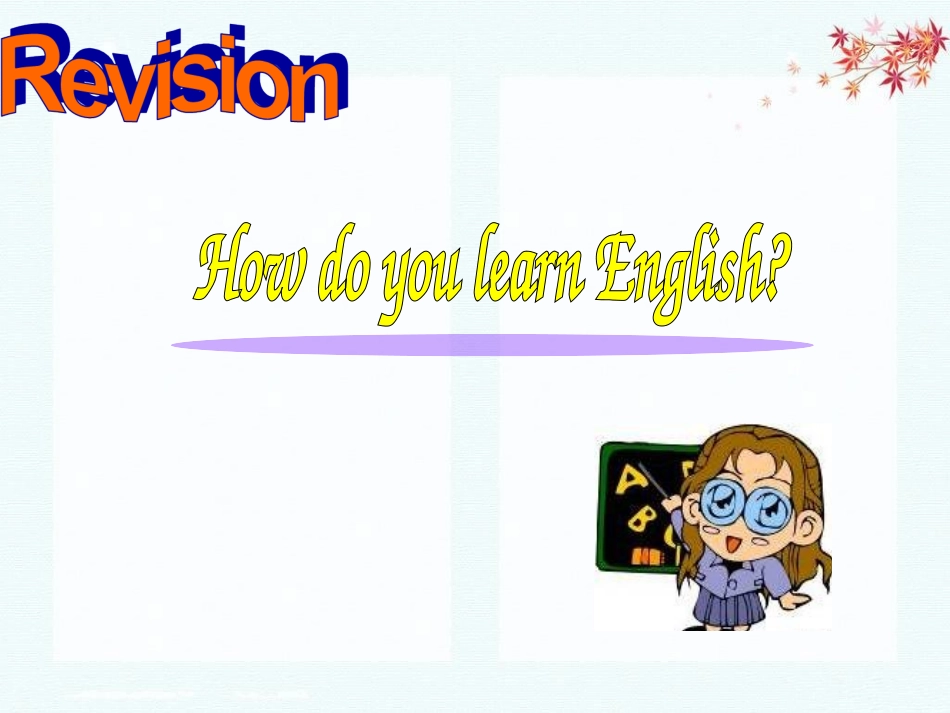 Revision

How do you learn English?

A B C